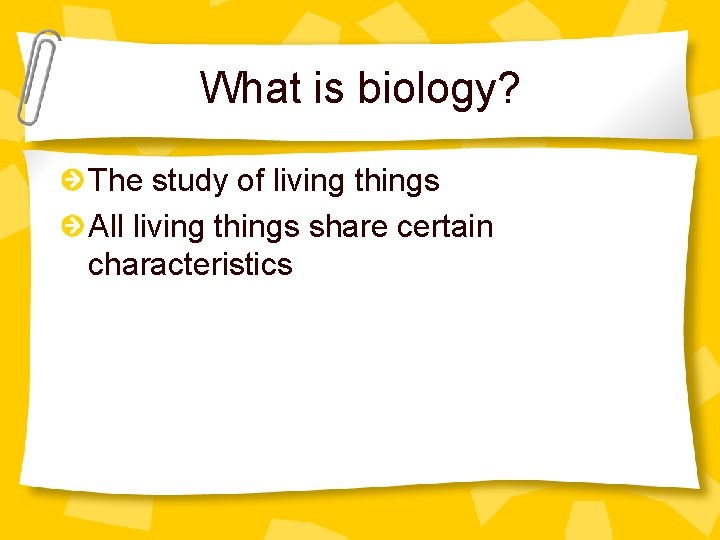 What is biology?

The study of living things

All living things share certain characteristics